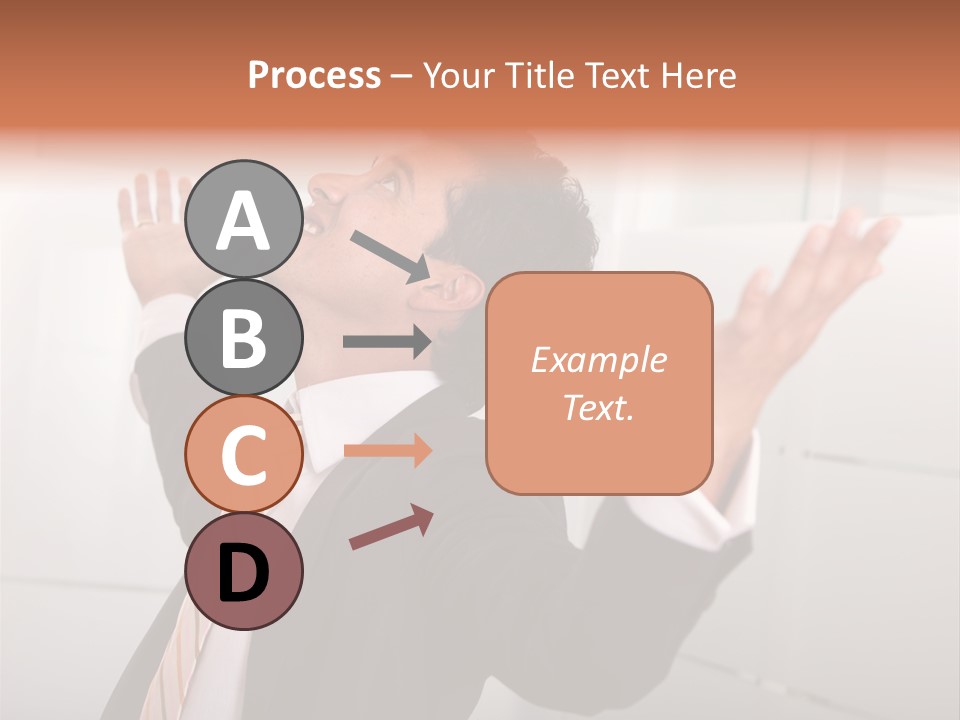 Process – Your Title Text Here

A

B

C

D

Example Text.